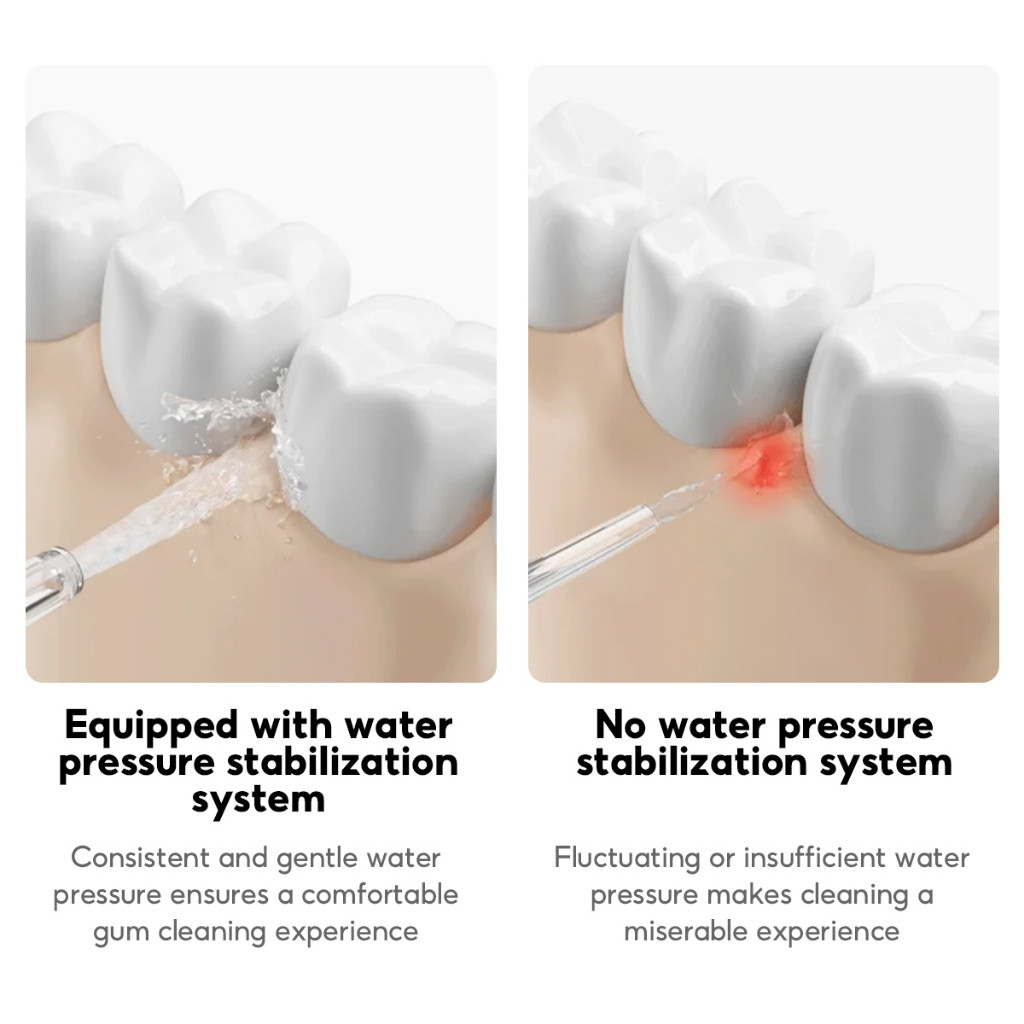 Equipped with water pressure stabilization system

Consistent and gentle water pressure ensures a comfortable gum cleaning experience

No water pressure stabilization system

Fluctuating or insufficient water pressure makes cleaning a miserable experience